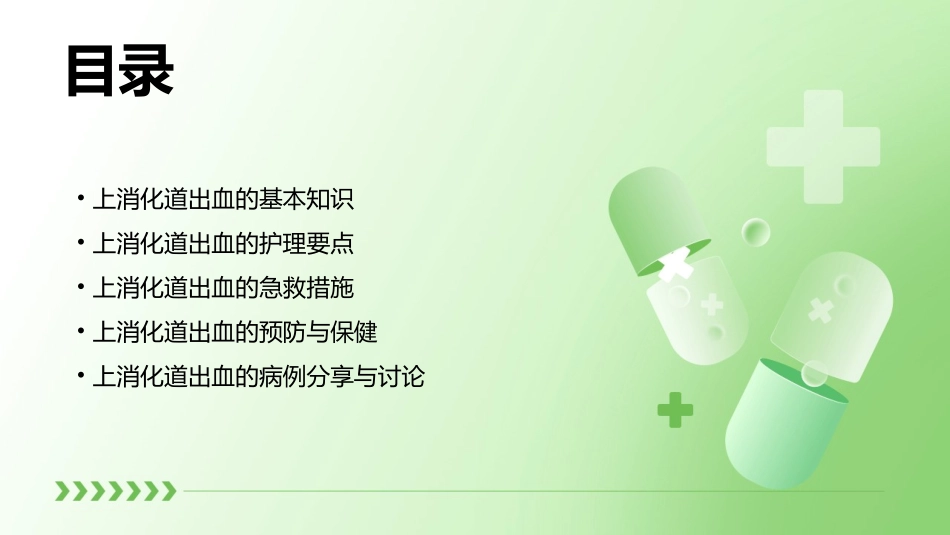 目录

• 上消化道出血的基本知识
• 上消化道出血的护理要点
• 上消化道出血的急救措施
• 上消化道出血的预防与保健
• 上消化道出血的病例分享与讨论